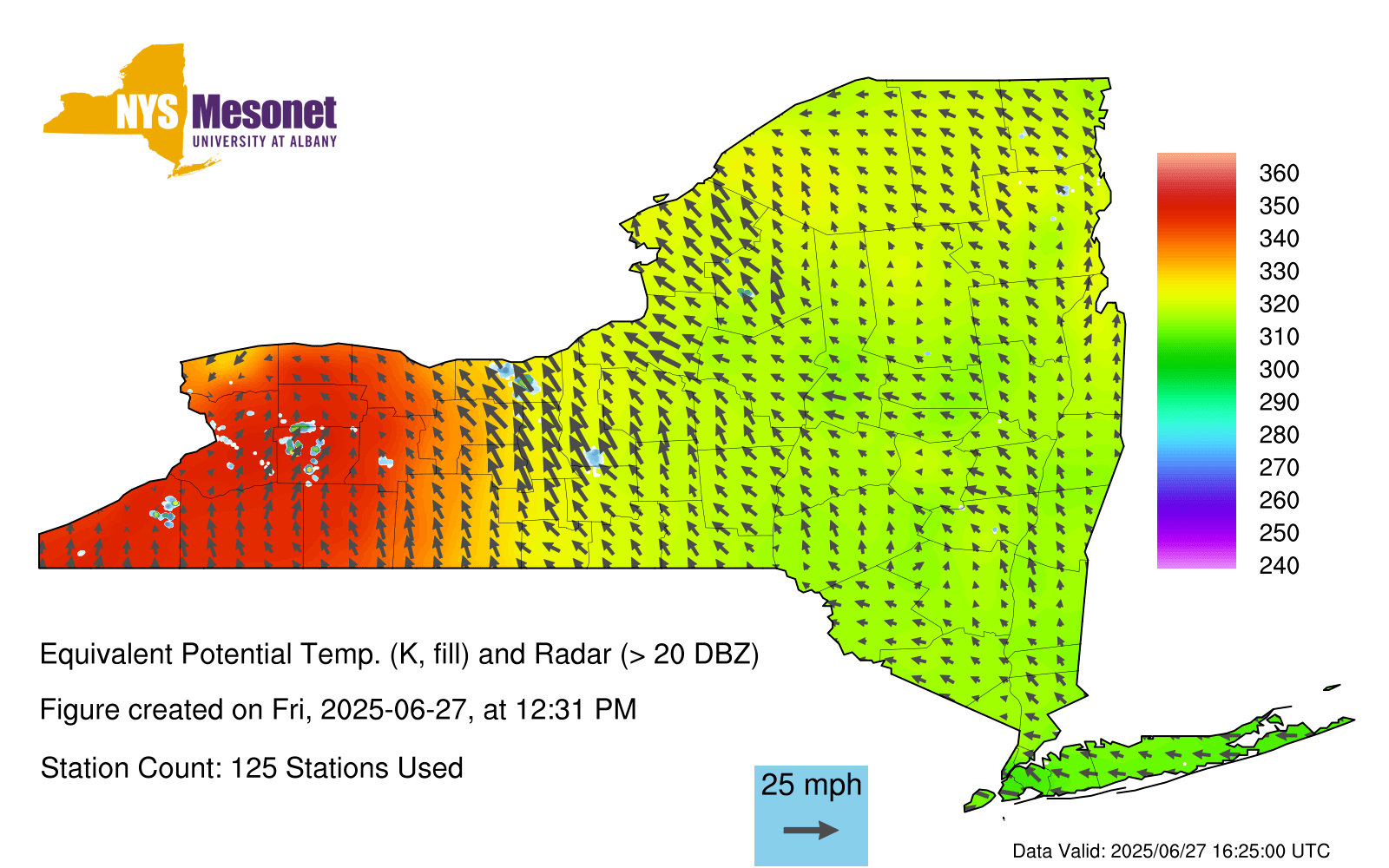 NYS Mesonet
UNIVERSITY AT ALBANY

360
350
340
330
320
310
300
290
280
270
260
250
240

Equivalent Potential Temp. (K, fill) and Radar (> 20 DBZ)

Figure created on Fri, 2025-06-27, at 12:31 PM

Station Count: 125 Stations Used

25 mph

Data Valid: 2025/06/27 16:25:00 UTC